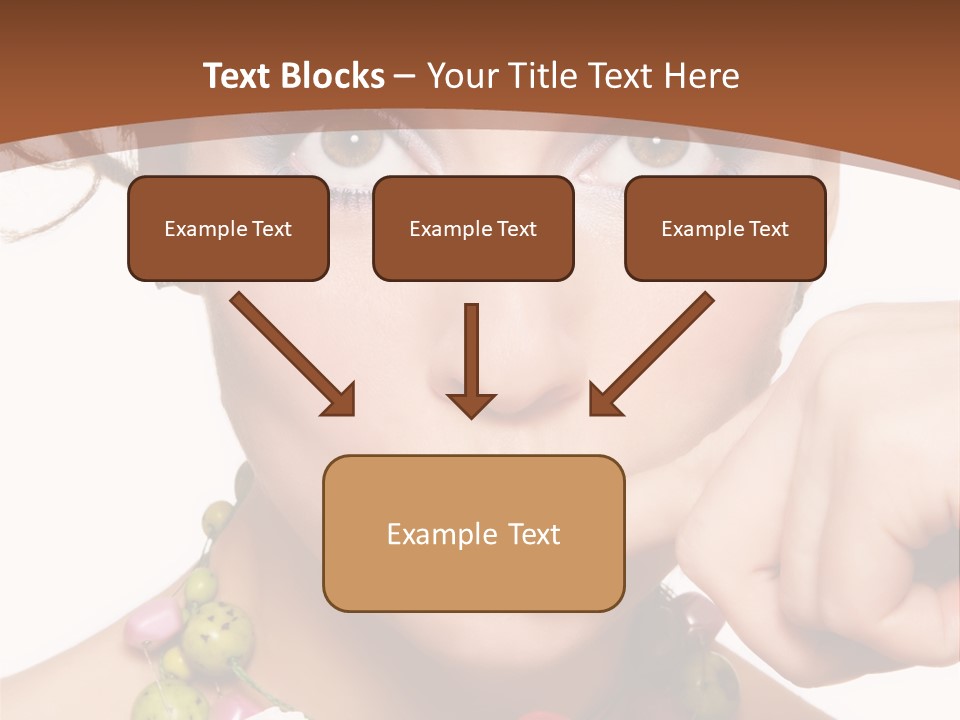 Text Blocks – Your Title Text Here

Example Text

Example Text

Example Text

Example Text